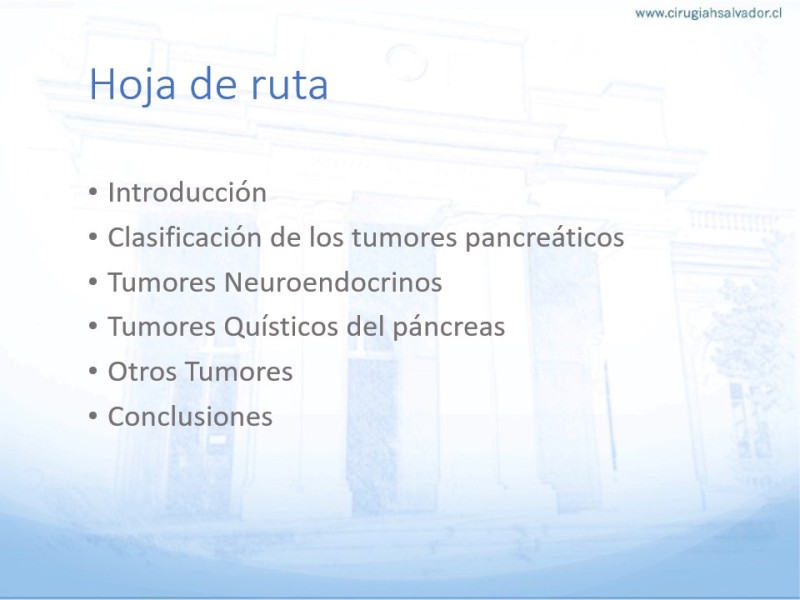 www.cirugiahsalvador.cl

Hoja de ruta

• Introducción
• Clasificación de los tumores pancreáticos
• Tumores Neuroendocrinos
• Tumores Quísticos del páncreas
• Otros Tumores
• Conclusiones